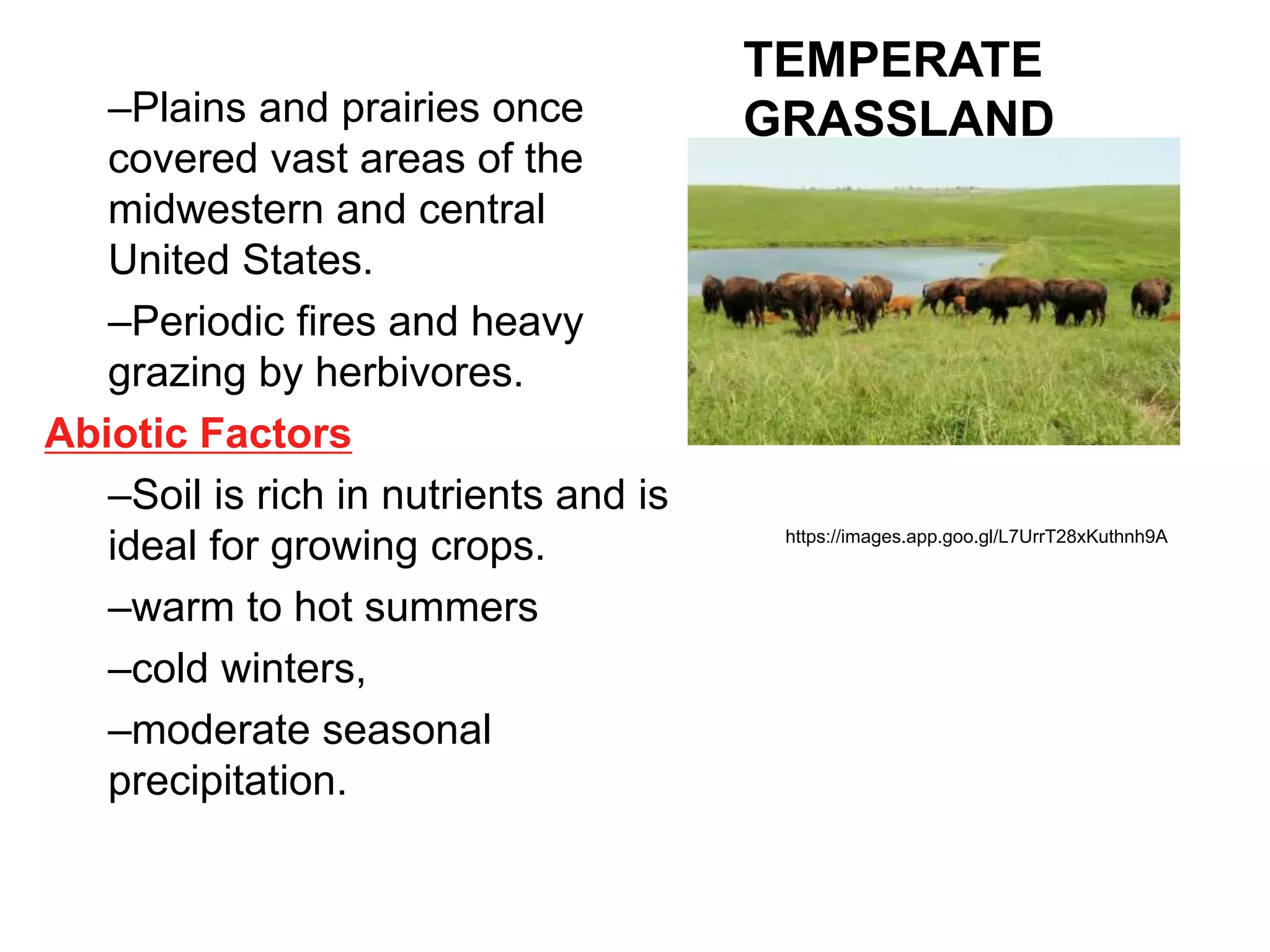 TEMPERATE GRASSLAND

–Plains and prairies once covered vast areas of the midwestern and central United States.

–Periodic fires and heavy grazing by herbivores.

Abiotic Factors

–Soil is rich in nutrients and is ideal for growing crops.

–warm to hot summers

–cold winters,

–moderate seasonal precipitation.

https://images.app.goo.gl/L7UrrT28xKuthnh9A